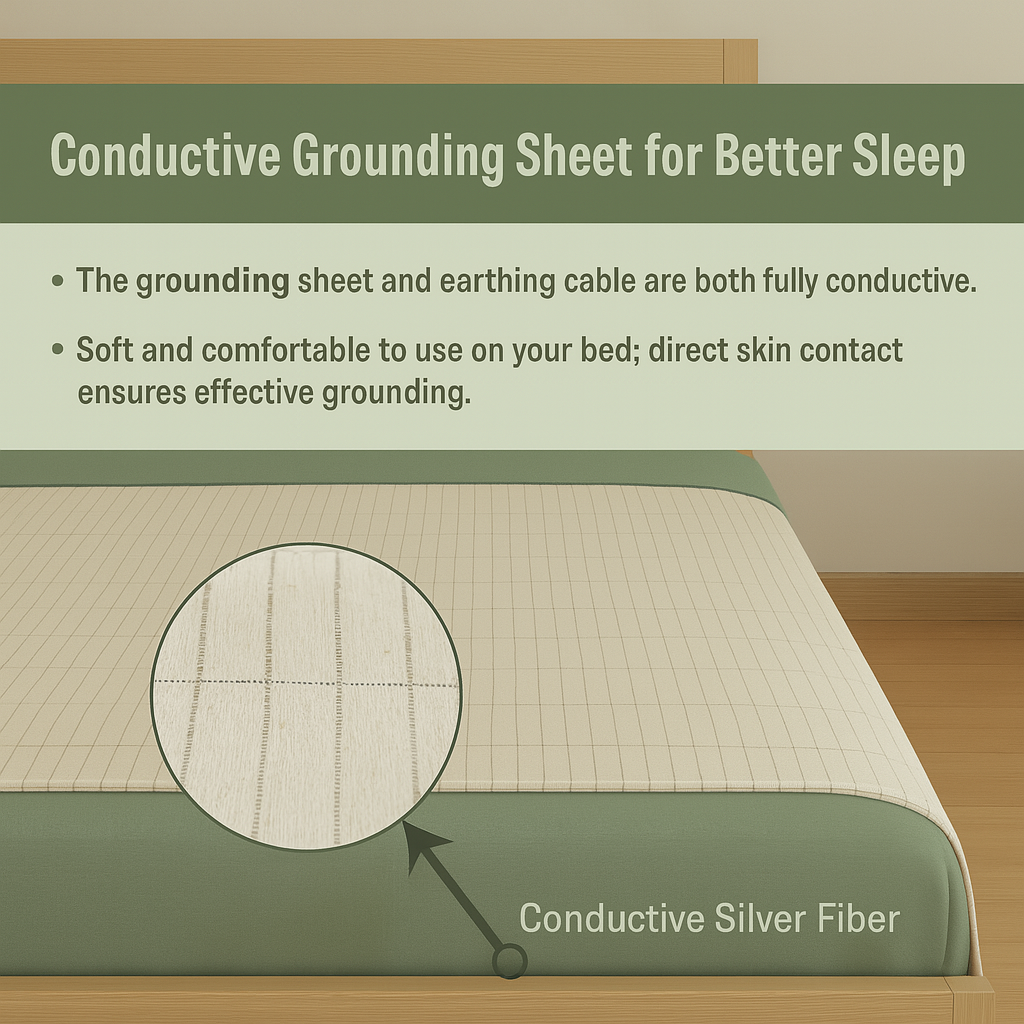 Conductive Grounding Sheet for Better Sleep

• The grounding sheet and earthing cable are both fully conductive.

• Soft and comfortable to use on your bed; direct skin contact ensures effective grounding.

Conductive Silver Fiber